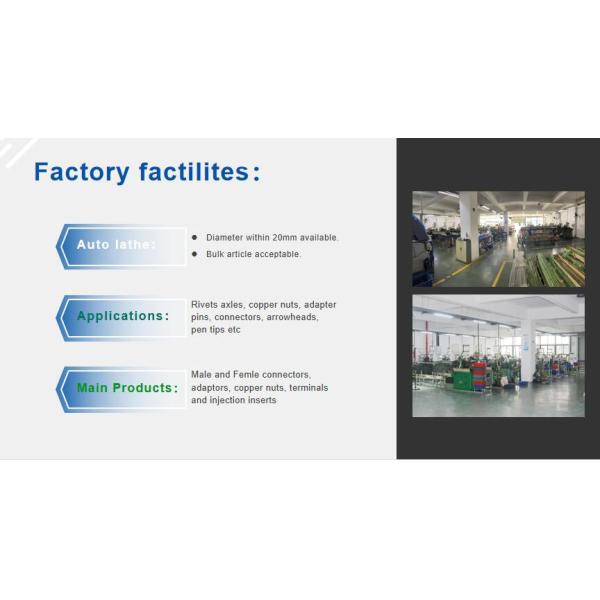 Factory factilites:

Auto lathe:

● Diameter within 20mm available.
● Bulk article acceptable.

Applications:

Rivets axles, copper nuts, adapter pins, connectors, arrowheads, pen tips etc

Main Products:

Male and Femle connectors, adaptors, copper nuts, terminals and injection inserts